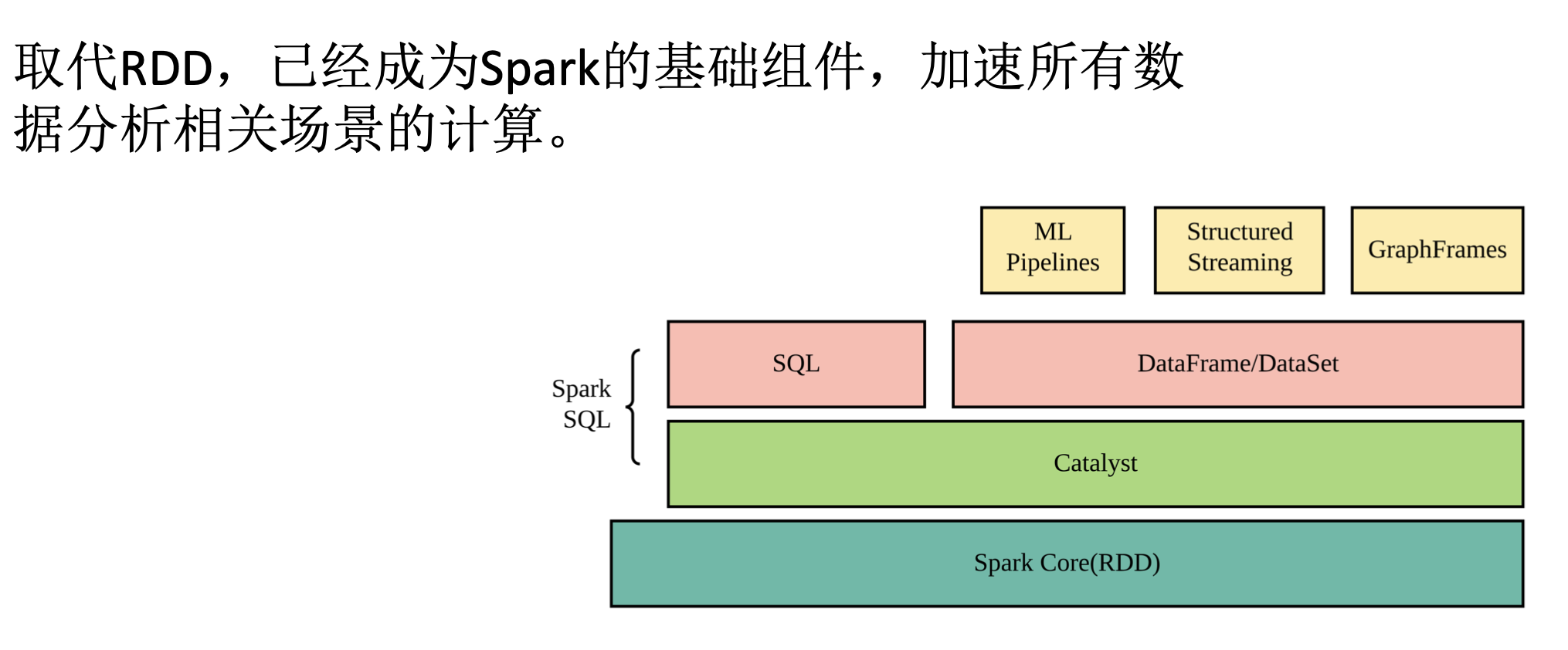 取代RDD，已经成为Spark的基础组件，加速所有数据分析相关场景的计算。

ML Pipelines

Structured Streaming

GraphFrames

Spark SQL

SQL

DataFrame/DataSet

Catalyst

Spark Core(RDD)